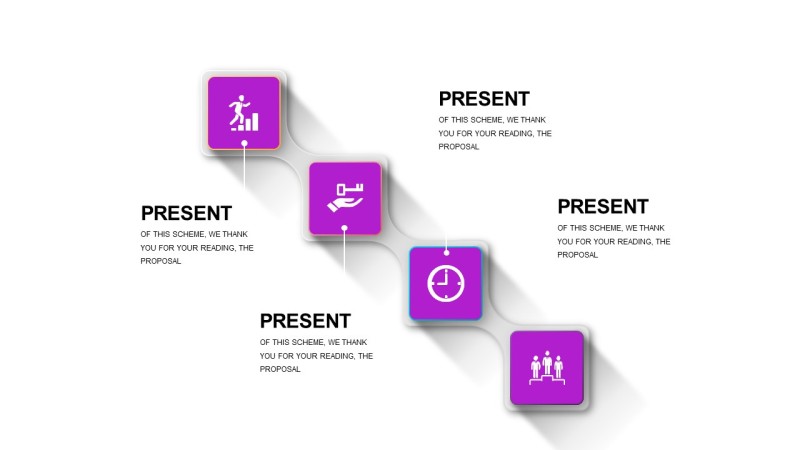 PRESENT
OF THIS SCHEME, WE THANK YOU FOR YOUR READING, THE PROPOSAL

PRESENT
OF THIS SCHEME, WE THANK YOU FOR YOUR READING, THE PROPOSAL

PRESENT
OF THIS SCHEME, WE THANK YOU FOR YOUR READING, THE PROPOSAL

PRESENT
OF THIS SCHEME, WE THANK YOU FOR YOUR READING, THE PROPOSAL